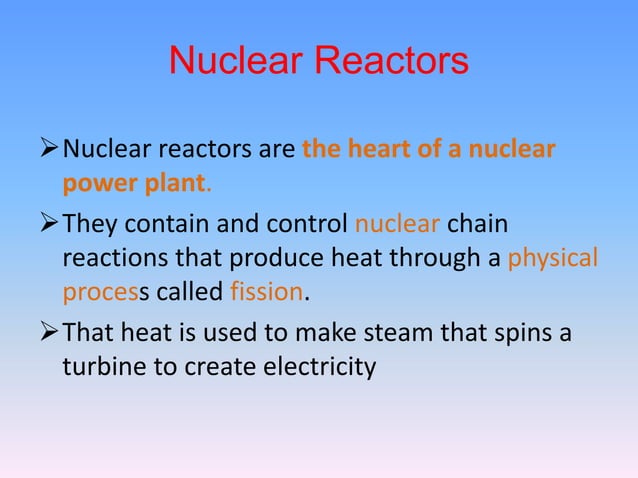 Nuclear Reactors

➢ Nuclear reactors are the heart of a nuclear power plant.

➢ They contain and control nuclear chain reactions that produce heat through a physical process called fission.

➢ That heat is used to make steam that spins a turbine to create electricity